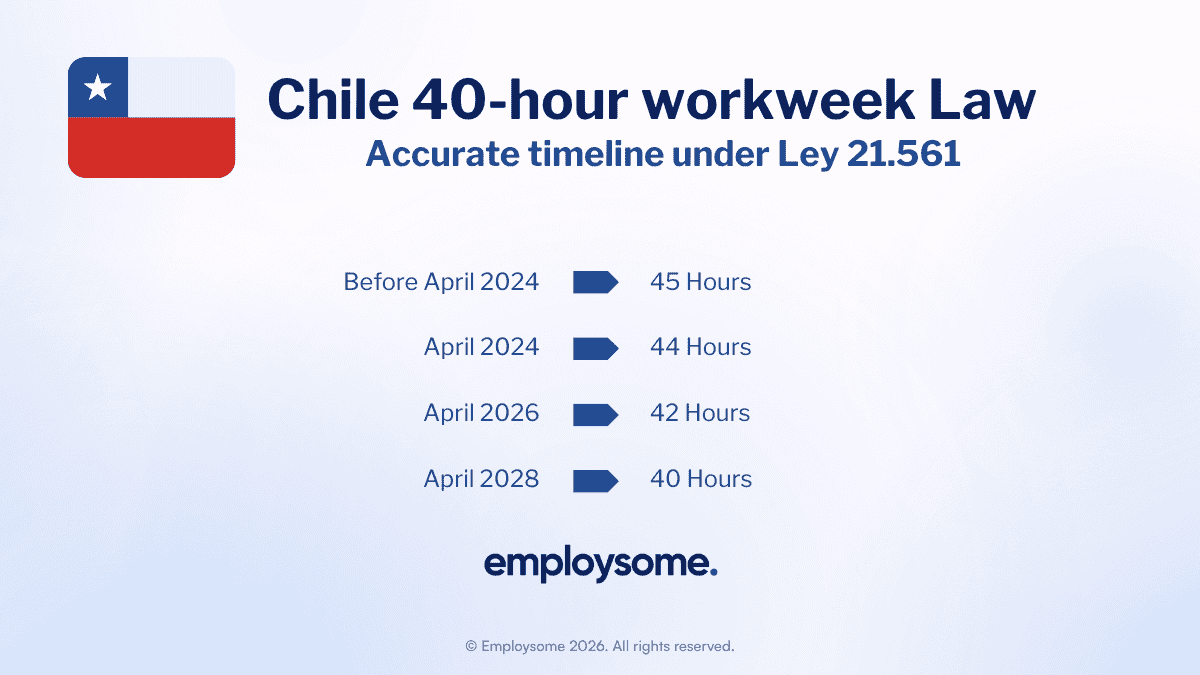 Chile 40-hour workweek Law
Accurate timeline under Ley 21.561

Before April 2024 45 Hours
April 2024 44 Hours
April 2026 42 Hours
April 2028 40 Hours

employsome.

© Employsome 2026. All rights reserved.